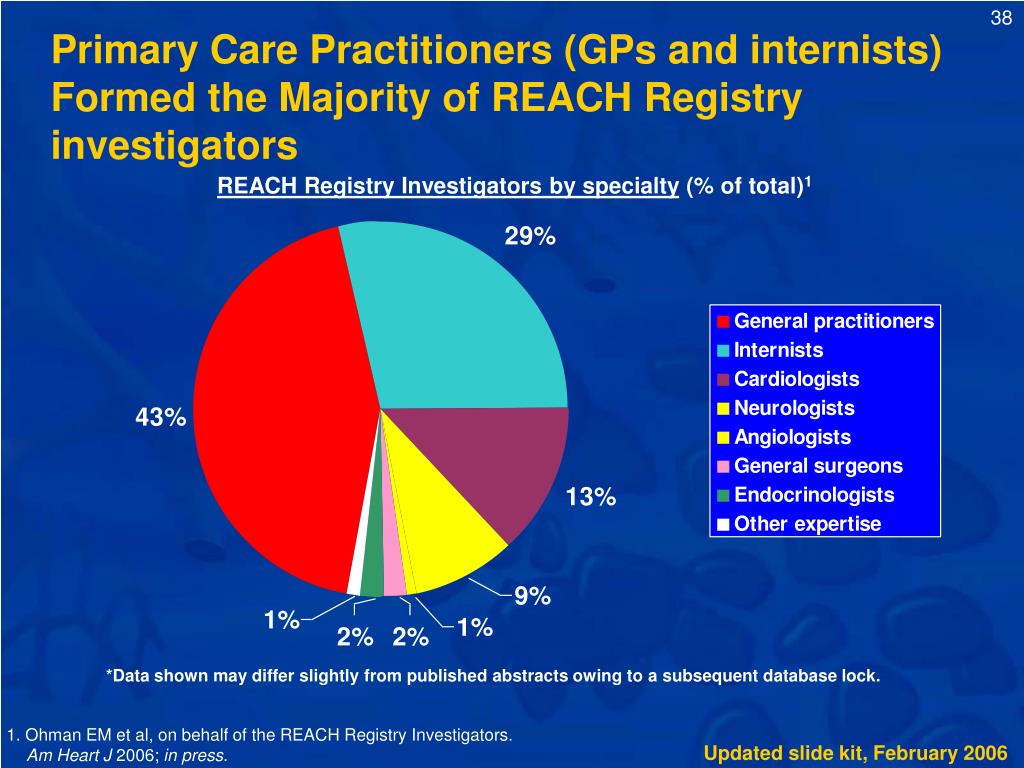 38

Primary Care Practitioners (GPs and internists) Formed the Majority of REACH Registry investigators

REACH Registry Investigators by specialty (% of total)$^1$

29%

43%

13%

9%

1%

2%

2%

1%

General practitioners
Internists
Cardiologists
Neurologists
Angiologists
General surgeons
Endocrinologists
Other expertise

*Data shown may differ slightly from published abstracts owing to a subsequent database lock.

1. Ohman EM et al, on behalf of the REACH Registry Investigators. Am Heart J 2006; in press.

Updated slide kit, February 2006